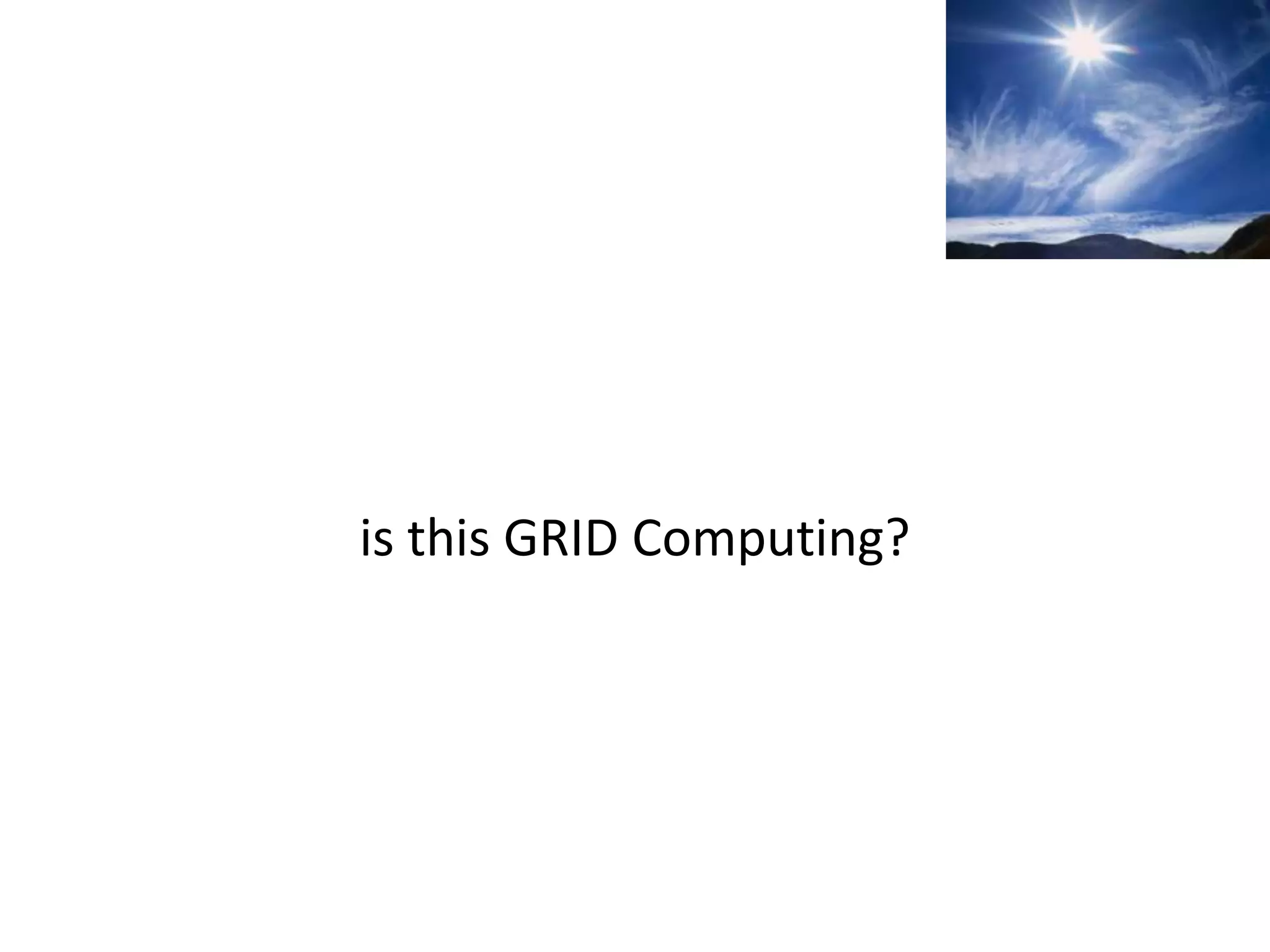 is this GRID Computing?